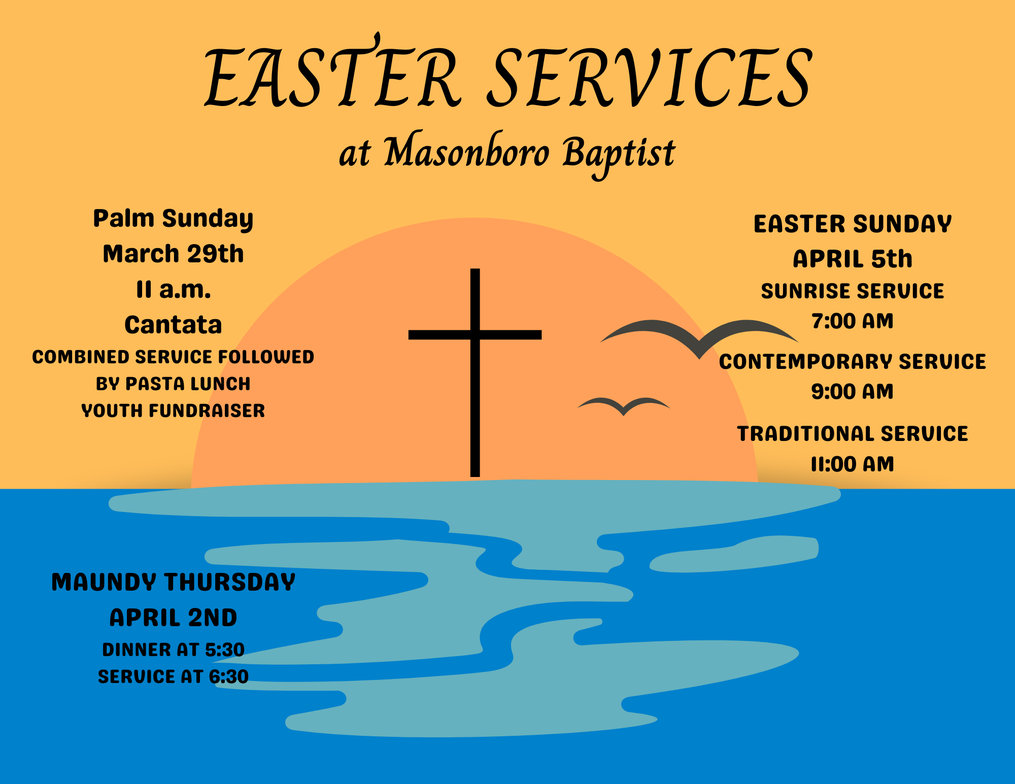 EASTER SERVICES
at Masonboro Baptist

Palm Sunday
March 29th
11 a.m.
Cantata
COMBINED SERVICE FOLLOWED BY PASTA LUNCH YOUTH FUNDRAISER

EASTER SUNDAY
APRIL 5th
SUNRISE SERVICE
7:00 AM
CONTEMPORARY SERVICE
9:00 AM
TRADITIONAL SERVICE
11:00 AM

MAUNDY THURSDAY
APRIL 2ND
DINNER AT 5:30
SERVICE AT 6:30